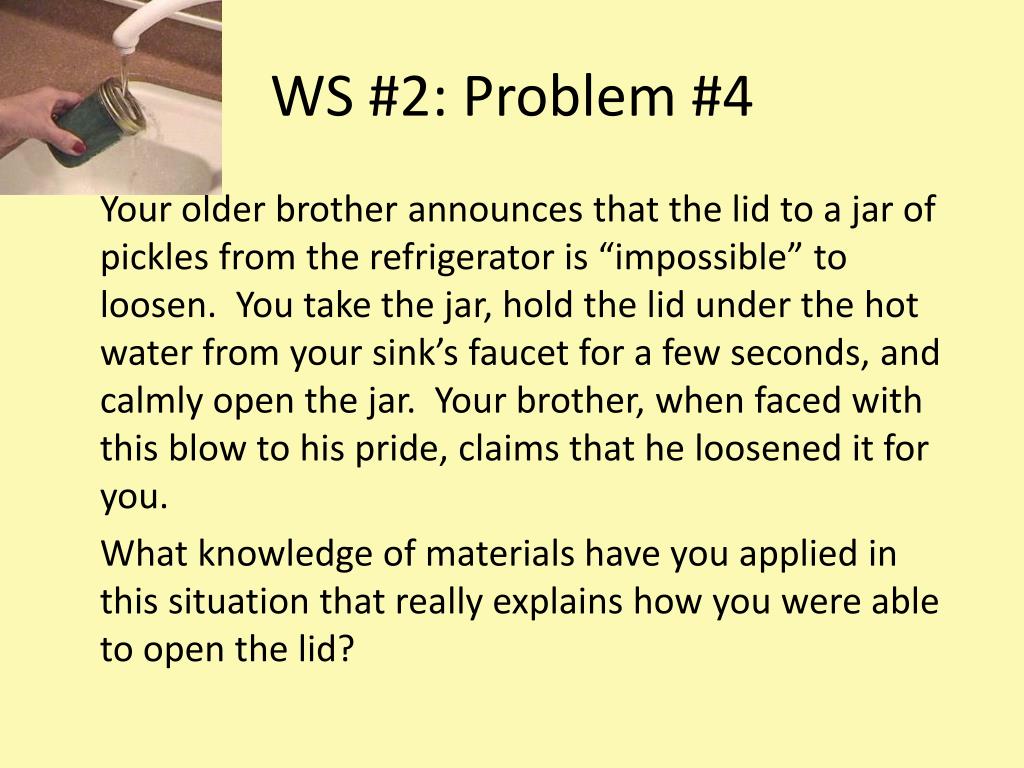 WS #2: Problem #4

Your older brother announces that the lid to a jar of pickles from the refrigerator is “impossible” to loosen. You take the jar, hold the lid under the hot water from your sink’s faucet for a few seconds, and calmly open the jar. Your brother, when faced with this blow to his pride, claims that he loosened it for you.

What knowledge of materials have you applied in this situation that really explains how you were able to open the lid?